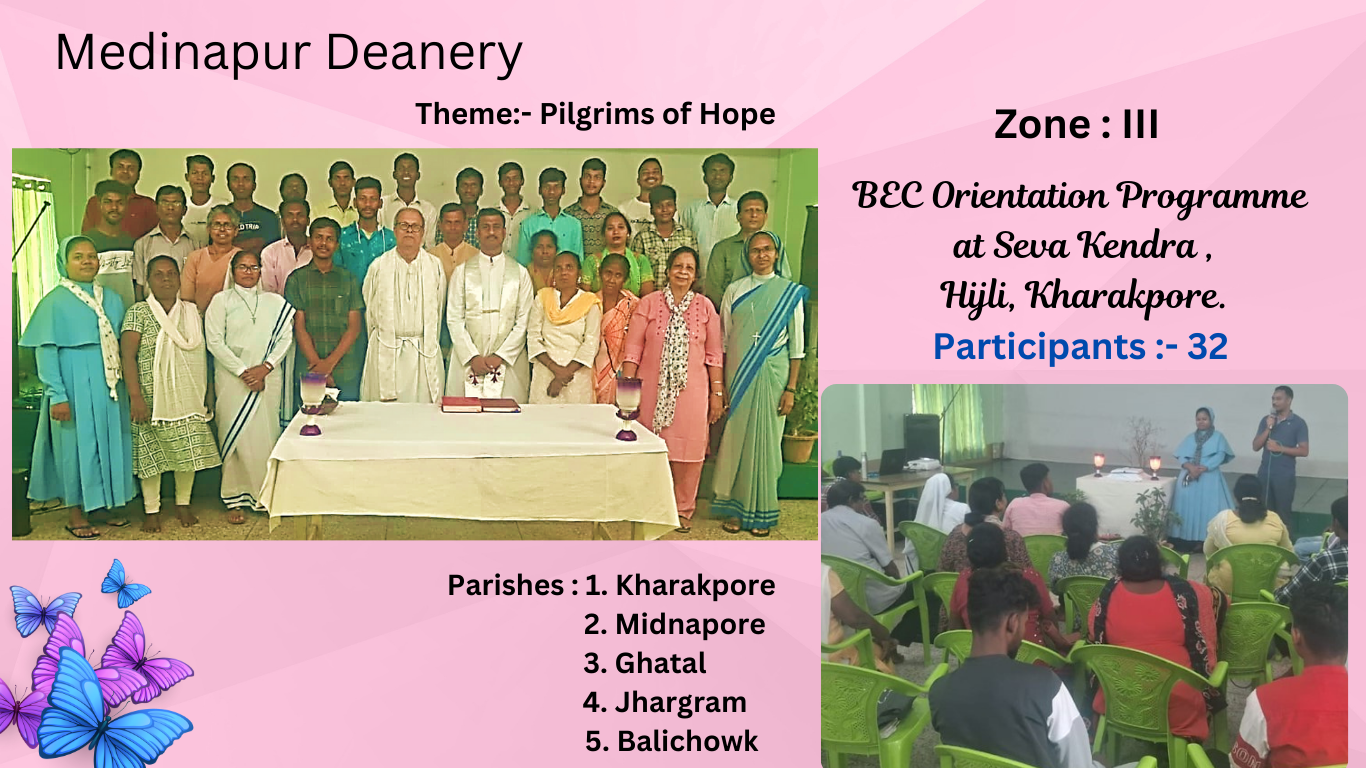 Medinapur Deanery

Theme:- Pilgrims of Hope

Zone : III

BEC Orientation Programme at Seva Kendra , Hijli, Kharakpore.

Participants :- 32

Parishes : 1. Kharakpore
2. Midnapore
3. Ghatal
4. Jhargram
5. Balichowk